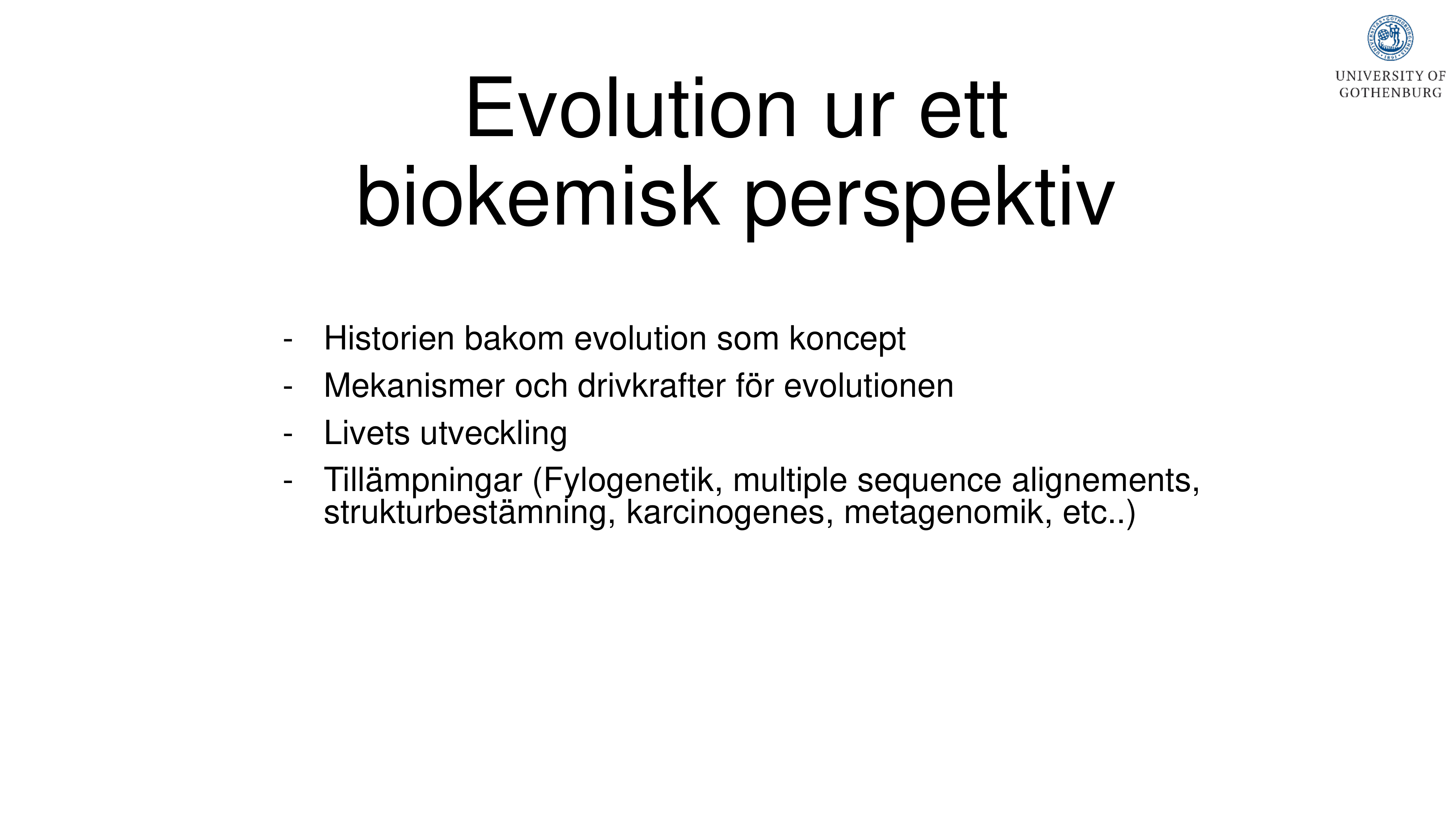 UNIVERSITY OF GOTHENBURG

Evolution ur ett biokemisk perspektiv

- Historien bakom evolution som koncept
- Mekanismer och drivkrafter för evolutionen
- Livets utveckling
- Tillämpningar (Fylogenetik, multiple sequence alignements, strukturbestämning, karcinogenes, metagenomik, etc..)